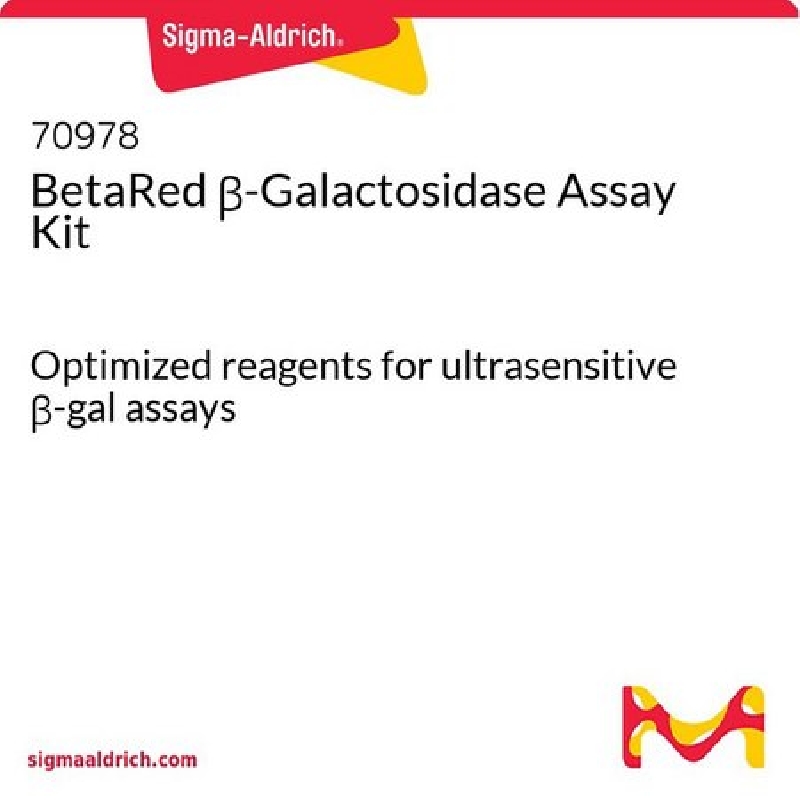 Sigma-Aldrich®

70978
BetaRed β-Galactosidase Assay Kit

Optimized reagents for ultrasensitive β-gal assays

sigmaaldrich.com